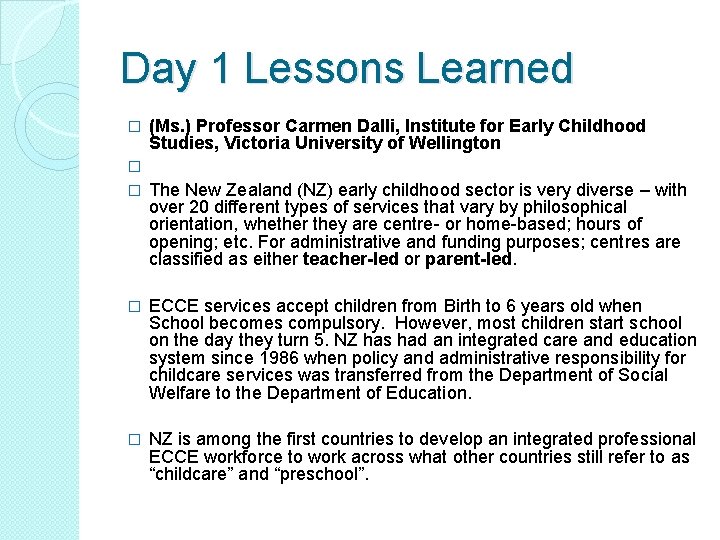 Day 1 Lessons Learned

□ (Ms.) Professor Carmen Dalli, Institute for Early Childhood Studies, Victoria University of Wellington

□

□ The New Zealand (NZ) early childhood sector is very diverse – with over 20 different types of services that vary by philosophical orientation, whether they are centre- or home-based; hours of opening; etc. For administrative and funding purposes; centres are classified as either teacher-led or parent-led.

□ ECCE services accept children from Birth to 6 years old when School becomes compulsory. However, most children start school on the day they turn 5. NZ has had an integrated care and education system since 1986 when policy and administrative responsibility for childcare services was transferred from the Department of Social Welfare to the Department of Education.

□ NZ is among the first countries to develop an integrated professional ECCE workforce to work across what other countries still refer to as “childcare” and “preschool”.